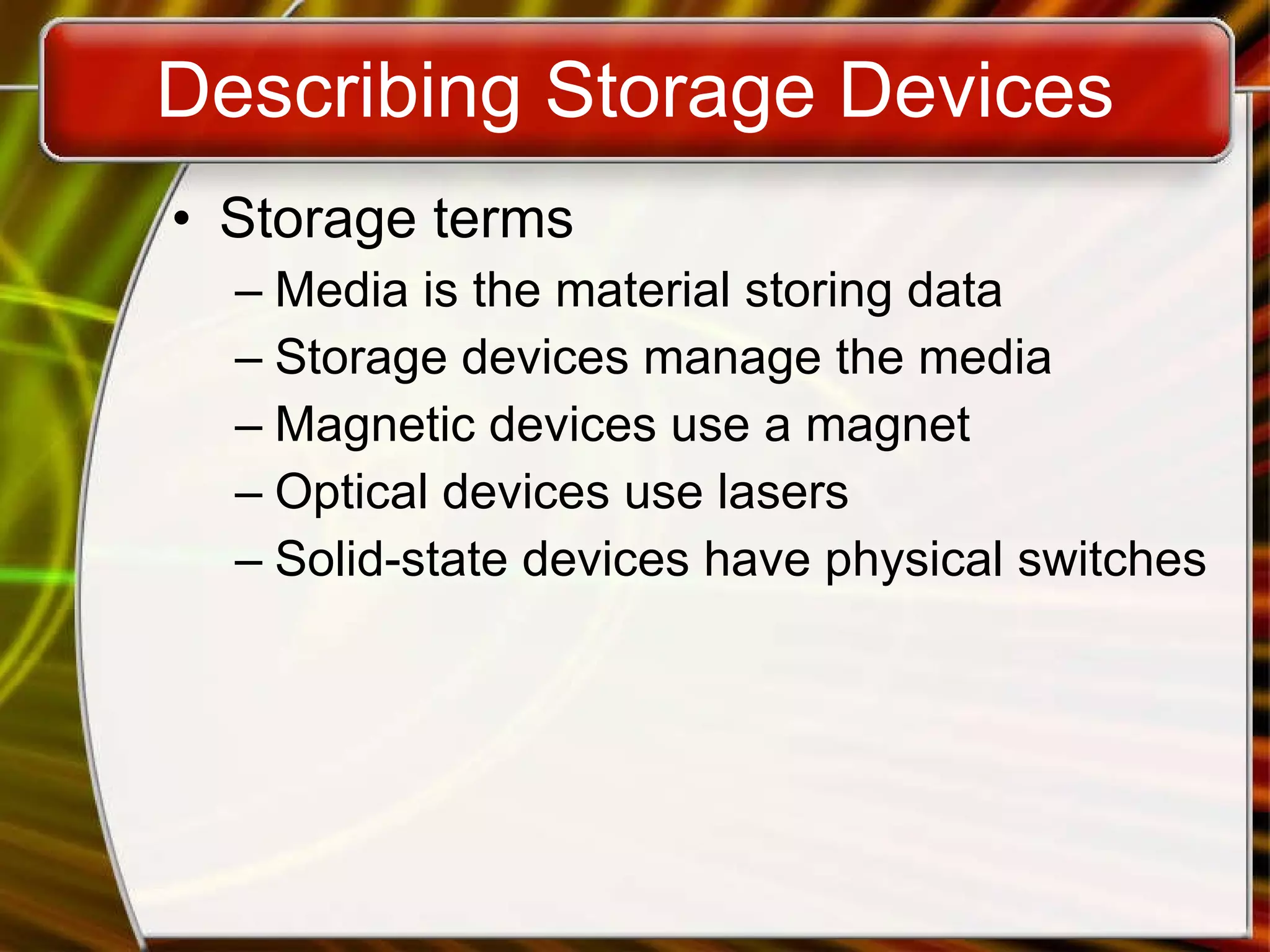 Describing Storage Devices

• Storage terms
– Media is the material storing data
– Storage devices manage the media
– Magnetic devices use a magnet
– Optical devices use lasers
– Solid-state devices have physical switches